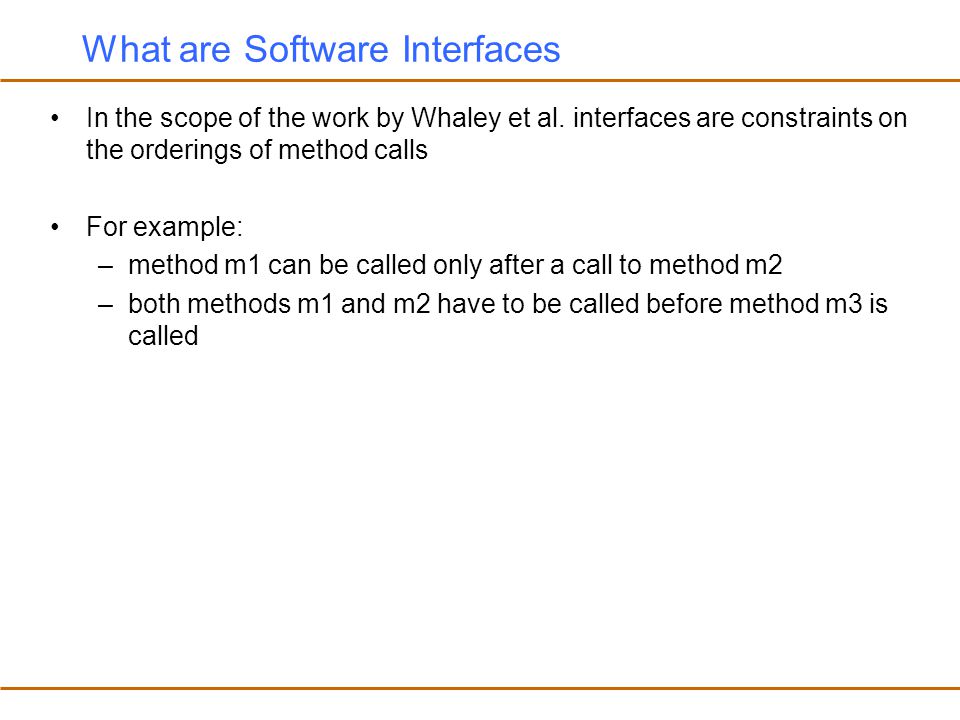 What are Software Interfaces

• In the scope of the work by Whaley et al. interfaces are constraints on the orderings of method calls

• For example:
– method m1 can be called only after a call to method m2
– both methods m1 and m2 have to be called before method m3 is called